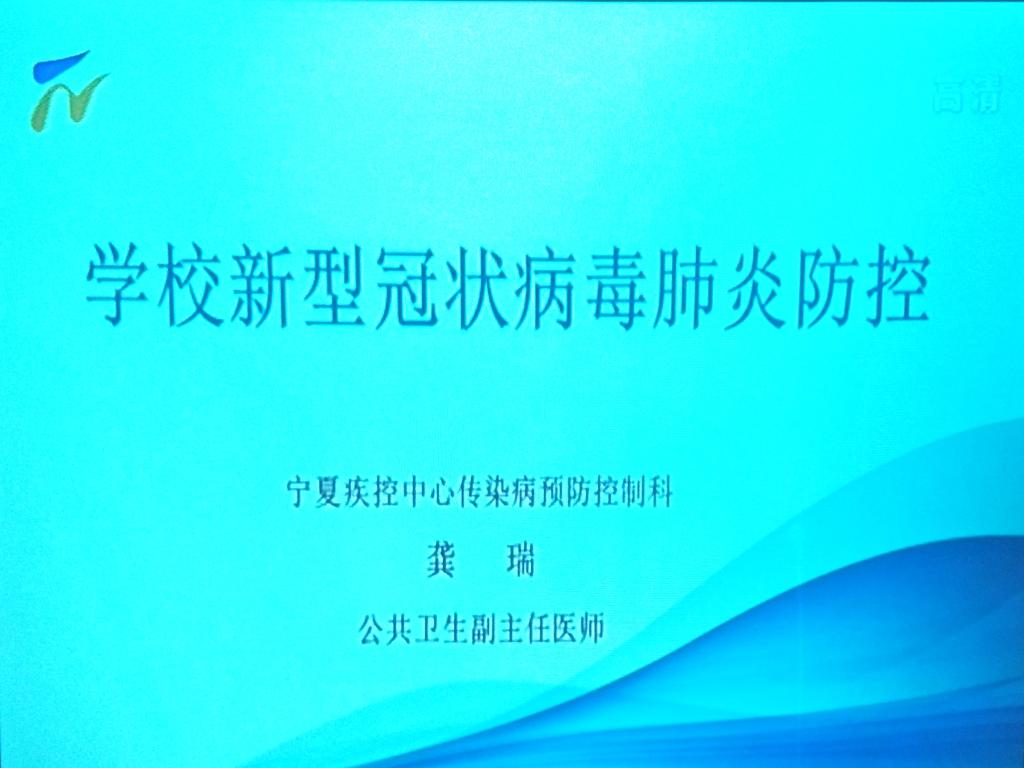 高清

学校新型冠状病毒肺炎防控

宁夏疾控中心传染病预防控制科

龚 瑞

公共卫生副主任医师